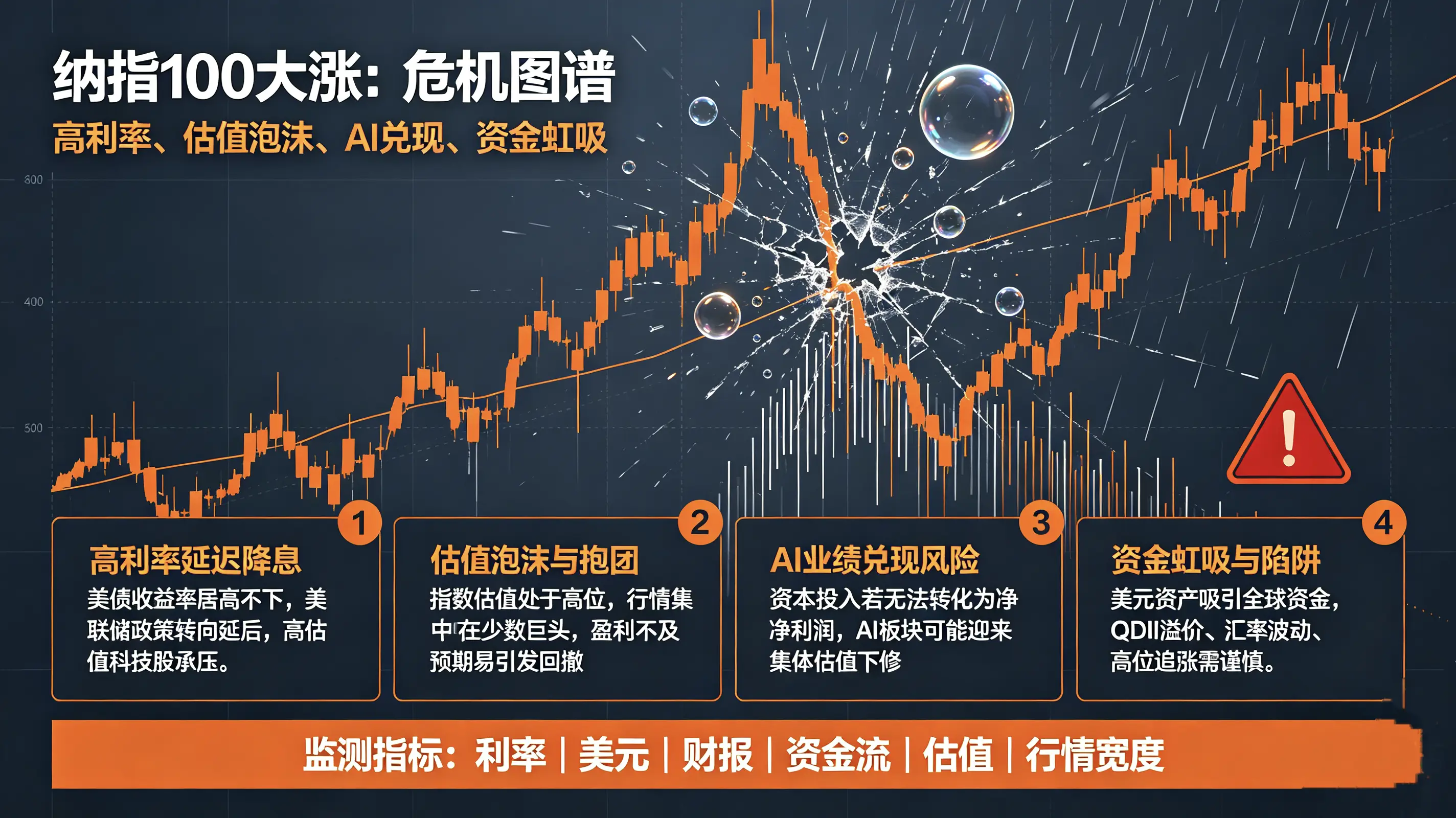 纳指100大涨：危机图谱

高利率、估值泡沫、AI兑现、资金虹吸

600

400

500

1

高利率延迟降息

美债收益率居高不下，美联储政策转向延后，高估值科技股承压。

2

估值泡沫与抱团

指数估值处于高位，行情集中在少数巨头，盈利不及预期易引发回撤

3

AI业绩兑现风险

资本投入若无法转化为净净利润，AI板块可能迎来集体估值下修

4

资金虹吸与陷阱

美元资产吸引全球资金，QDII溢价、汇率波动、高位追涨需谨慎。

监测指标：利率 | 美元 | 财报 | 资金流 | 估值 | 行情宽度